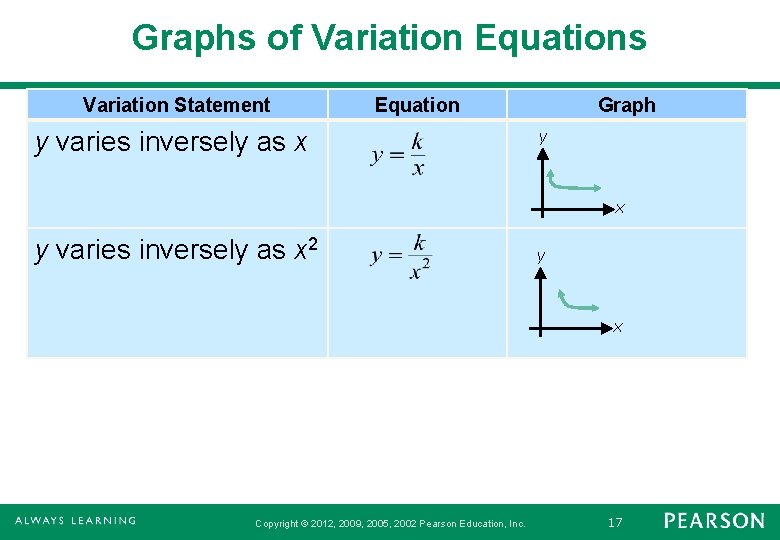 Graphs of Variation Equations

| Variation Statement | Equation | Graph |
|---|---|---|
| $y$ varies inversely as $x$ | $y = \frac{k}{x}$ | y x |
| $y$ varies inversely as $x^2$ | $y = \frac{k}{x^2}$ | y x |

ALWAYS LEARNING Copyright © 2012, 2009, 2005, 2002 Pearson Education, Inc. 17 PEARSON